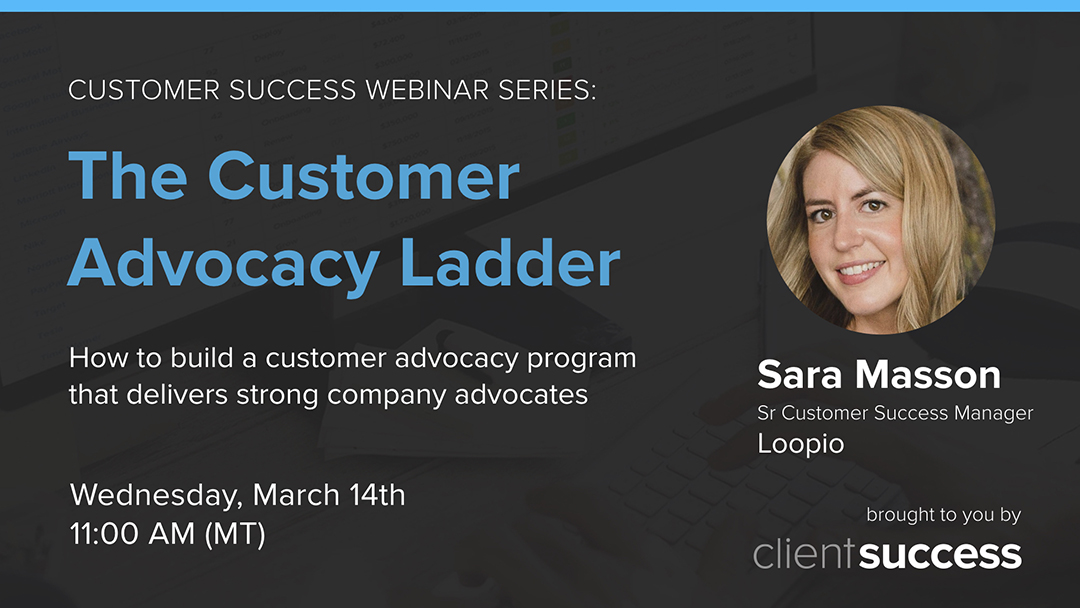 CUSTOMER SUCCESS WEBINAR SERIES:

The Customer Advocacy Ladder

How to build a customer advocacy program that delivers strong company advocates

Wednesday, March 14th
11:00 AM (MT)

Sara Masson
Sr Customer Success Manager
Loopio

brought to you by
clientsuccess